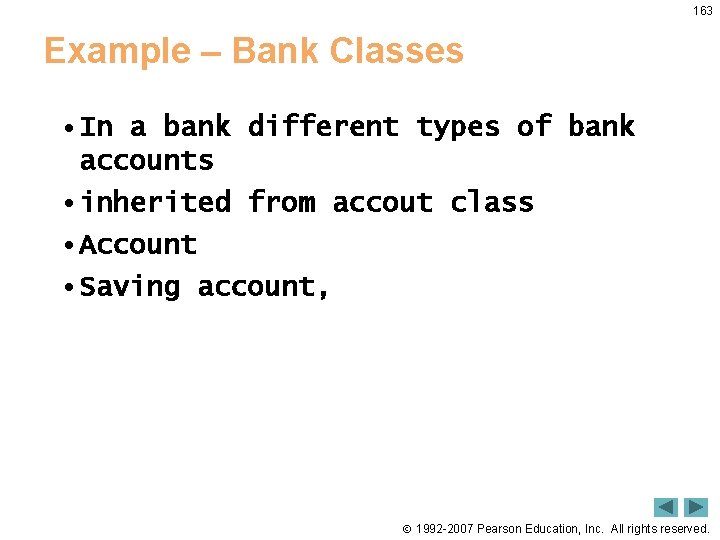 163

Example – Bank Classes

• In a bank different types of bank accounts
• inherited from accout class
• Account
• Saving account,

© 1992-2007 Pearson Education, Inc. All rights reserved.